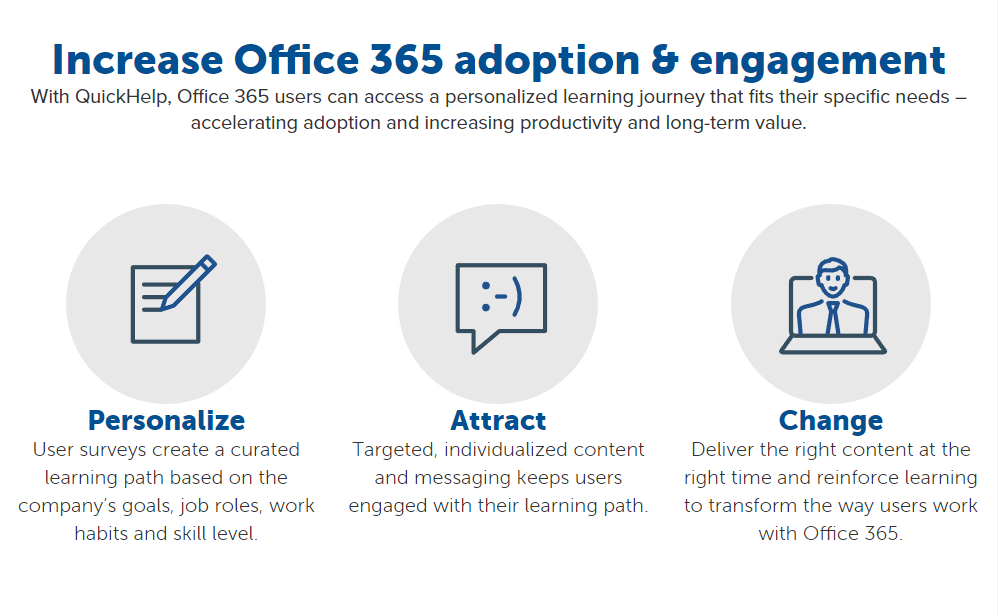 Increase Office 365 adoption & engagement

With QuickHelp, Office 365 users can access a personalized learning journey that fits their specific needs – accelerating adoption and increasing productivity and long-term value.

:-)

Personalize

User surveys create a curated learning path based on the company's goals, job roles, work habits and skill level.

Attract

Targeted, individualized content and messaging keeps users engaged with their learning path.

Change

Deliver the right content at the right time and reinforce learning to transform the way users work with Office 365.